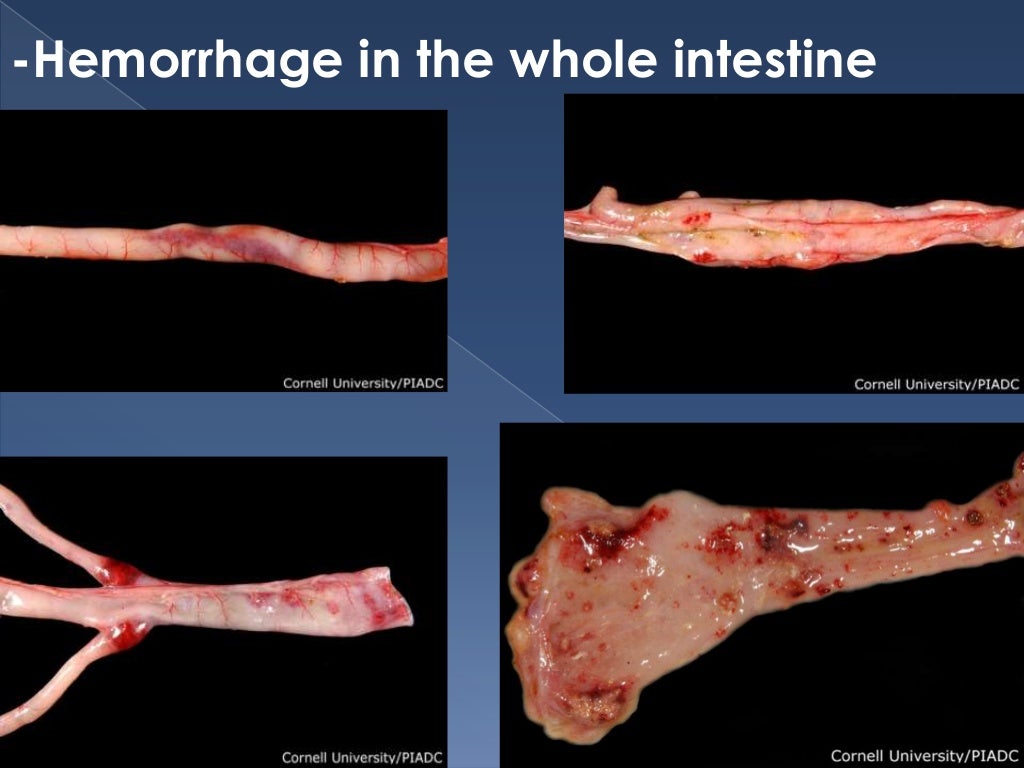 -Hemorrhage in the whole intestine

Cornell University/PIADC

Cornell University/PIADC

Cornell University/PIADC

Cornell University/PIADC